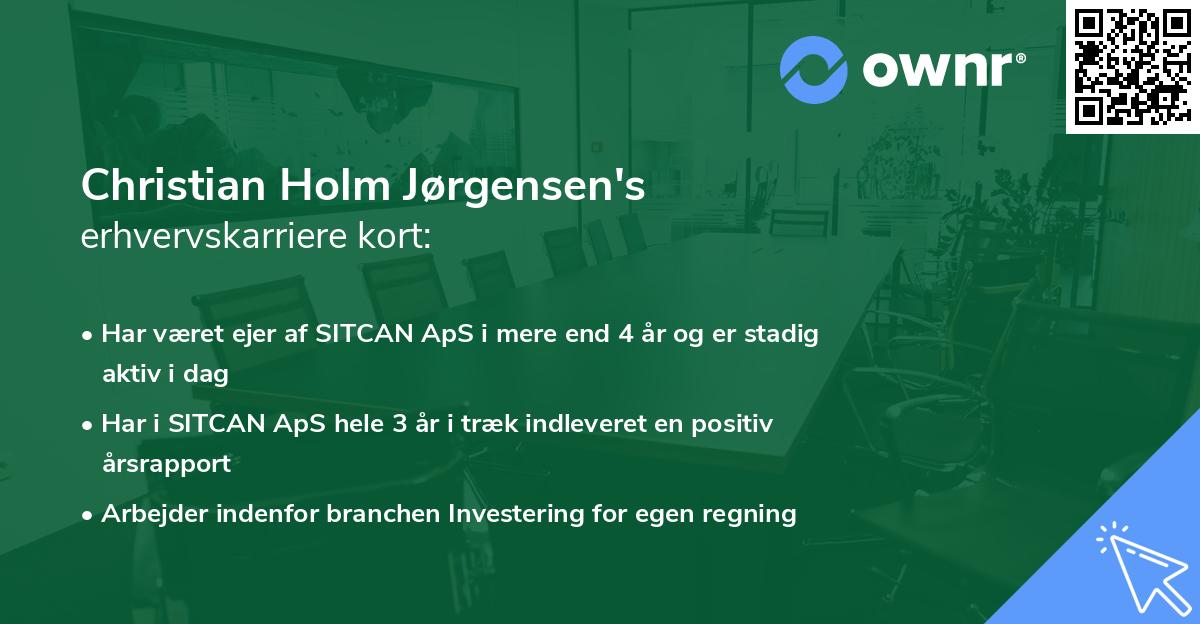 ownr®

Christian Holm Jørgensen's
erhvervskarriere kort:

• Har været ejer af SITCAN ApS i mere end 4 år og er stadig aktiv i dag

• Har i SITCAN ApS hele 3 år i træk indleveret en positiv årsrapport

• Arbejder indenfor branchen Investering for egen regning